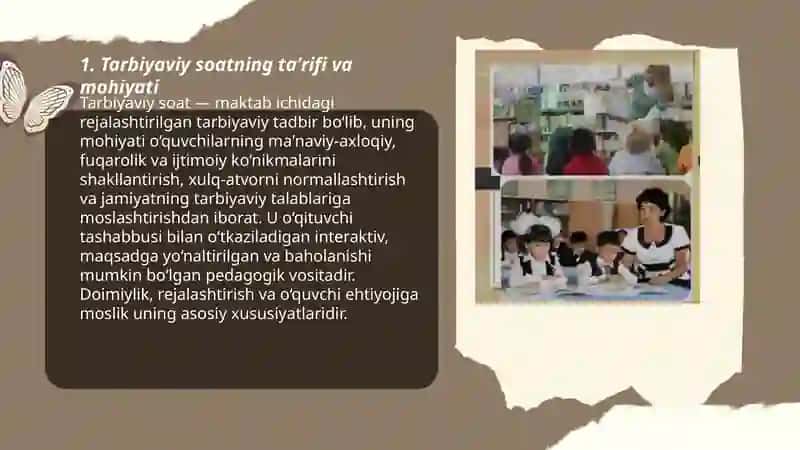 1. Tarbiyaviy soatning ta’rifi va mohiyati

Tarbiyaviy soat — maktab ichidagi rejalashtirilgan tarbiyaviy tadbir bo‘lib, uning mohiyati o‘quvchilarning ma’naviy-axloqiy, fuqarolik va ijtimoiy ko‘nikmalarini shakllantirish, xulq-atvorni normallashtirish va jamiyatning tarbiyaviy talablariga moslashtirishdan iborat. U o‘qituvchi tashabbusi bilan o‘tkaziladigan interaktiv, maqsadga yo‘naltirilgan va baholanishi mumkin bo‘lgan pedagogik vositadir. Doimiylik, rejalashtirish va o‘quvchi ehtiyojiga moslik uning asosiy xususiyatlaridir.